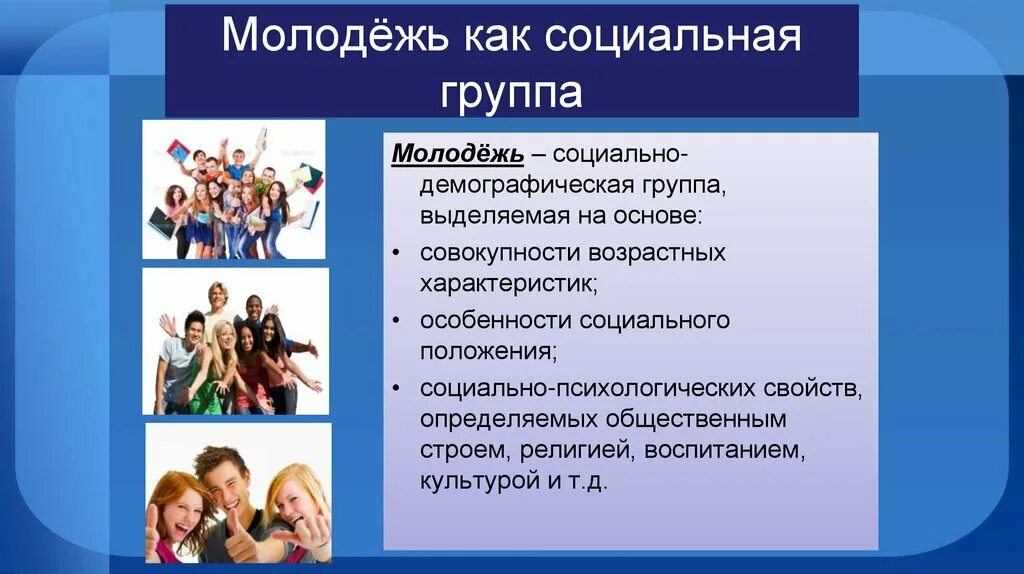 Молодёжь как социальная группа

Молодёжь – социально-демографическая группа, выделяемая на основе:

• совокупности возрастных характеристик;
• особенности социального положения;
• социально-психологических свойств, определяемых общественным строем, религией, воспитанием, культурой и т.д.